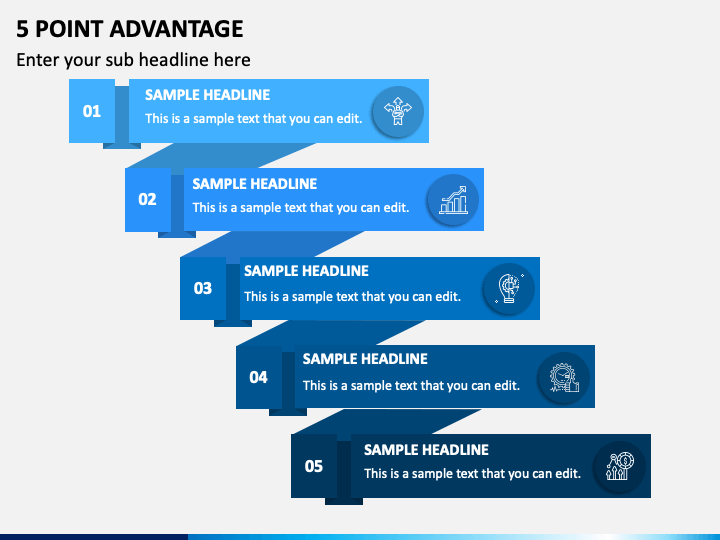 5 POINT ADVANTAGE

Enter your sub headline here

01
SAMPLE HEADLINE
This is a sample text that you can edit.

02
SAMPLE HEADLINE
This is a sample text that you can edit.

03
SAMPLE HEADLINE
This is a sample text that you can edit.

04
SAMPLE HEADLINE
This is a sample text that you can edit.

05
SAMPLE HEADLINE
This is a sample text that you can edit.